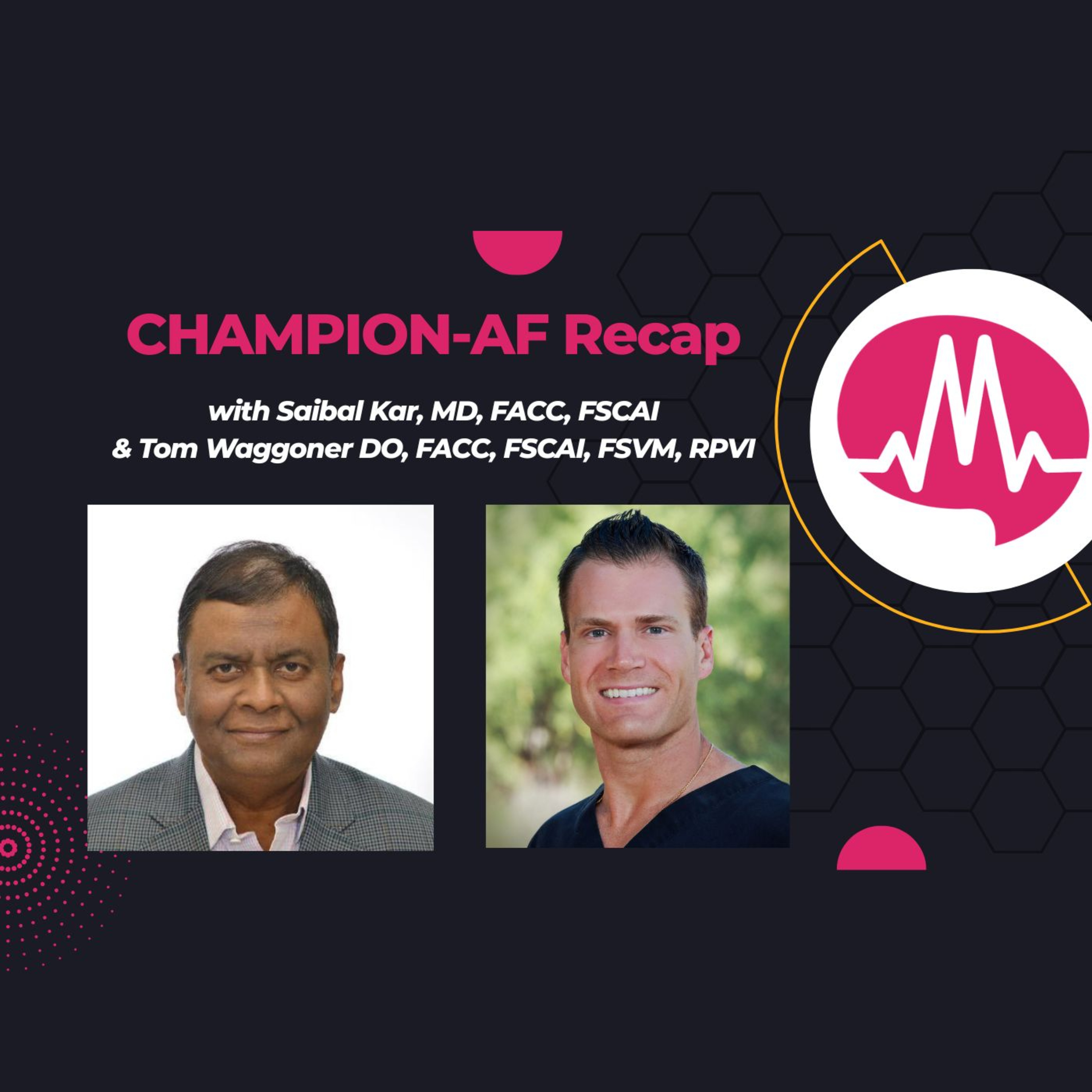 CHAMPION-AF Recap

with Saibal Kar, MD, FACC, FSCAI
& Tom Waggoner DO, FACC, FSCAI, FSVM, RPVI